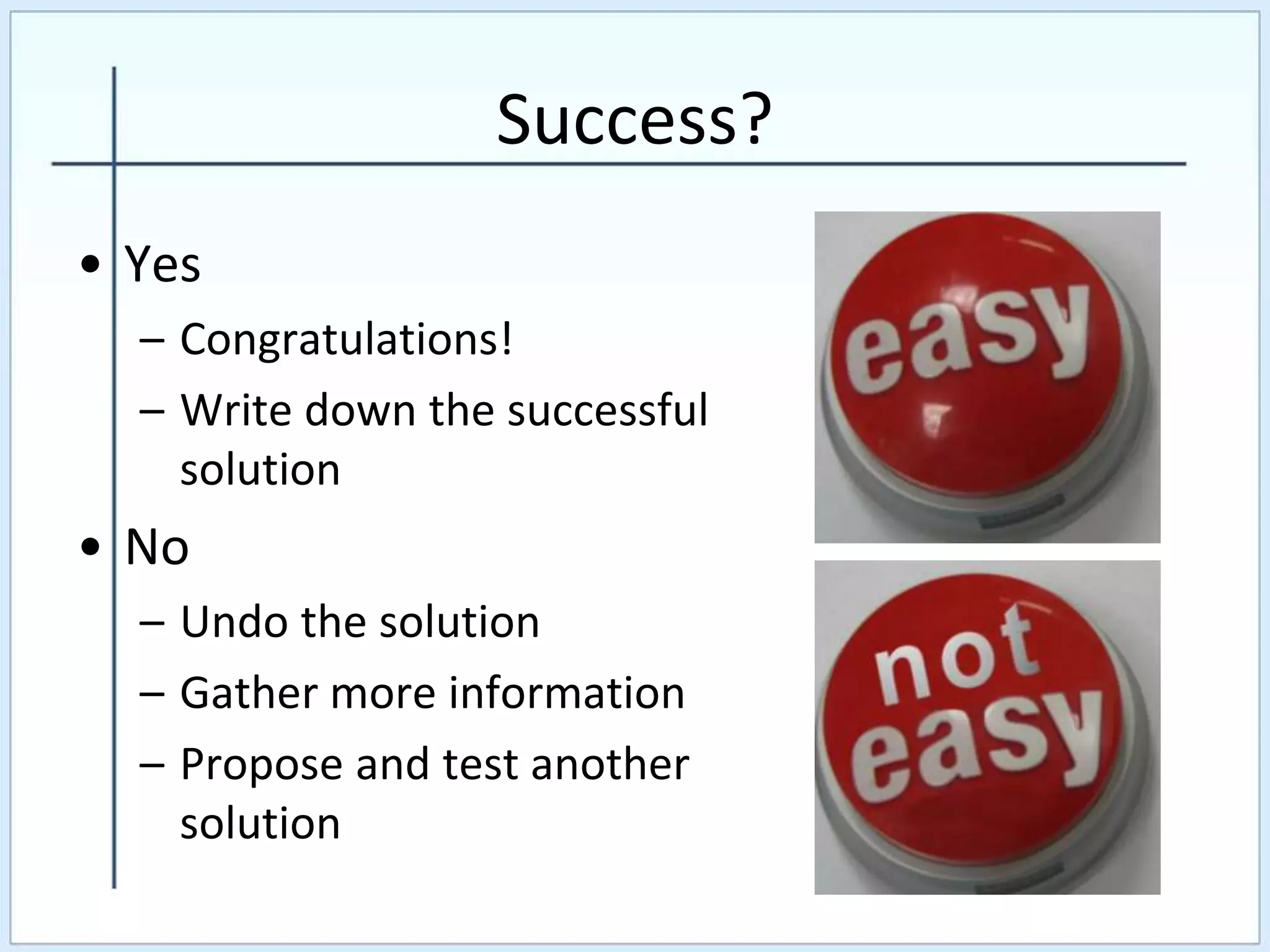 Success?

• Yes
– Congratulations!
– Write down the successful solution

• No
– Undo the solution
– Gather more information
– Propose and test another solution

easy

not easy